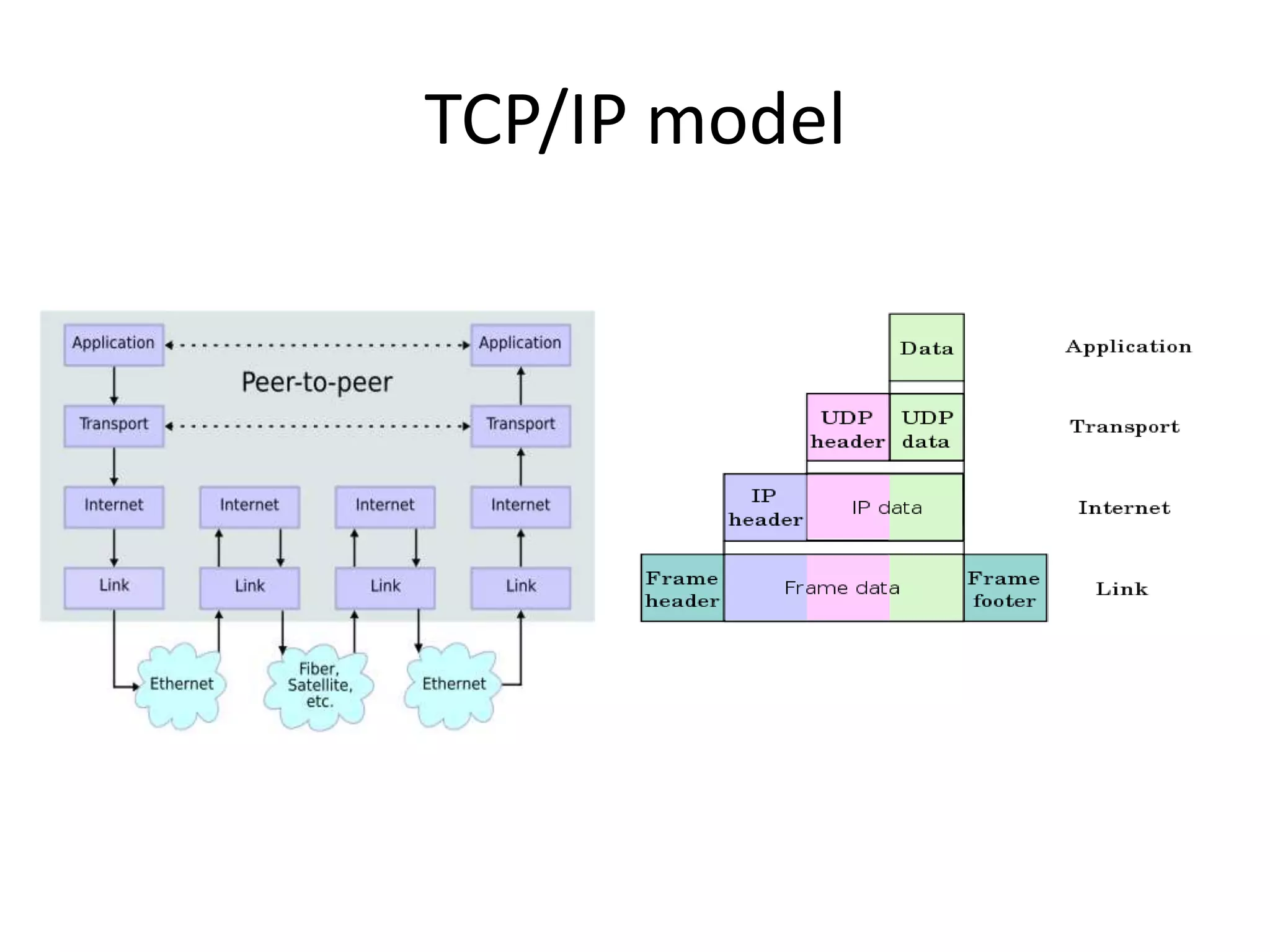 TCP/IP model

Application
Application
Peer-to-peer
Transport
Transport
Internet
Internet
Internet
Internet
Link
Link
Link
Link
Ethernet
Fiber, Satellite, etc.
Ethernet

Data
Application
UDP header
UDP data
Transport
IP header
IP data
Internet
Frame header
Frame data
Frame footer
Link